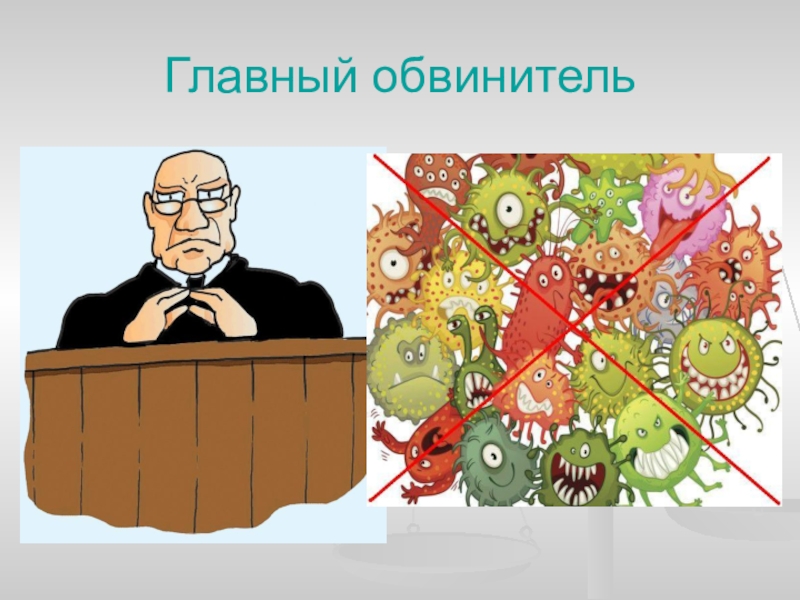 Главный обвинитель